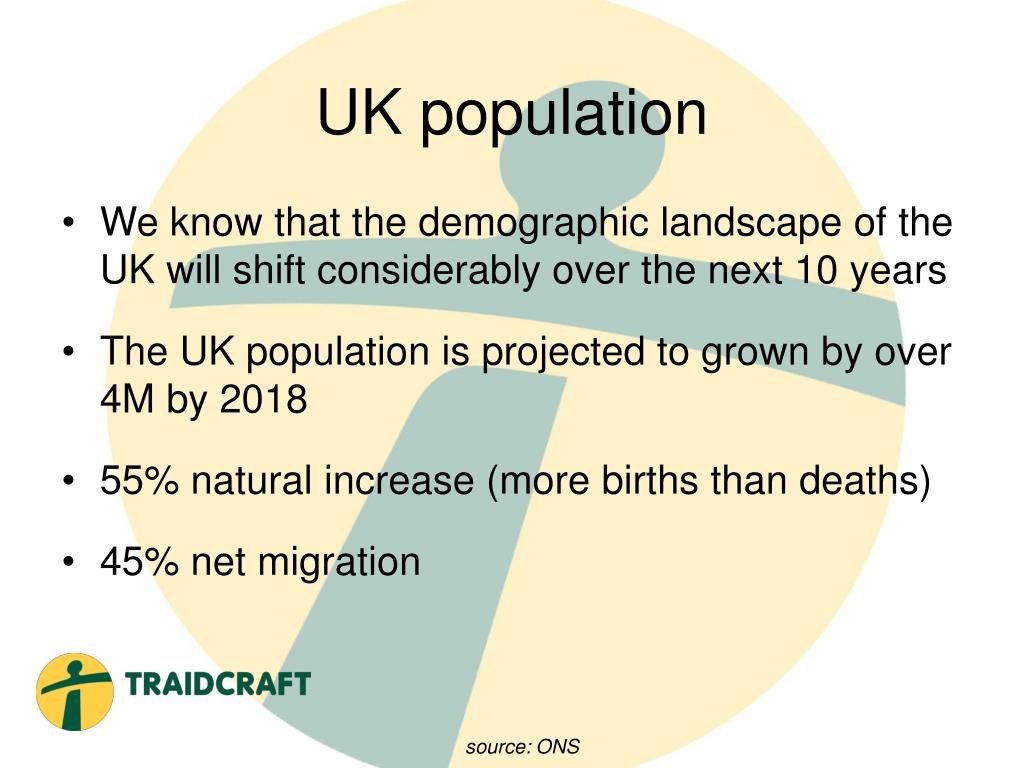 UK population

• We know that the demographic landscape of the UK will shift considerably over the next 10 years

• The UK population is projected to grown by over 4M by 2018

• 55% natural increase (more births than deaths)

• 45% net migration

TRAIDCRAFT

source: ONS